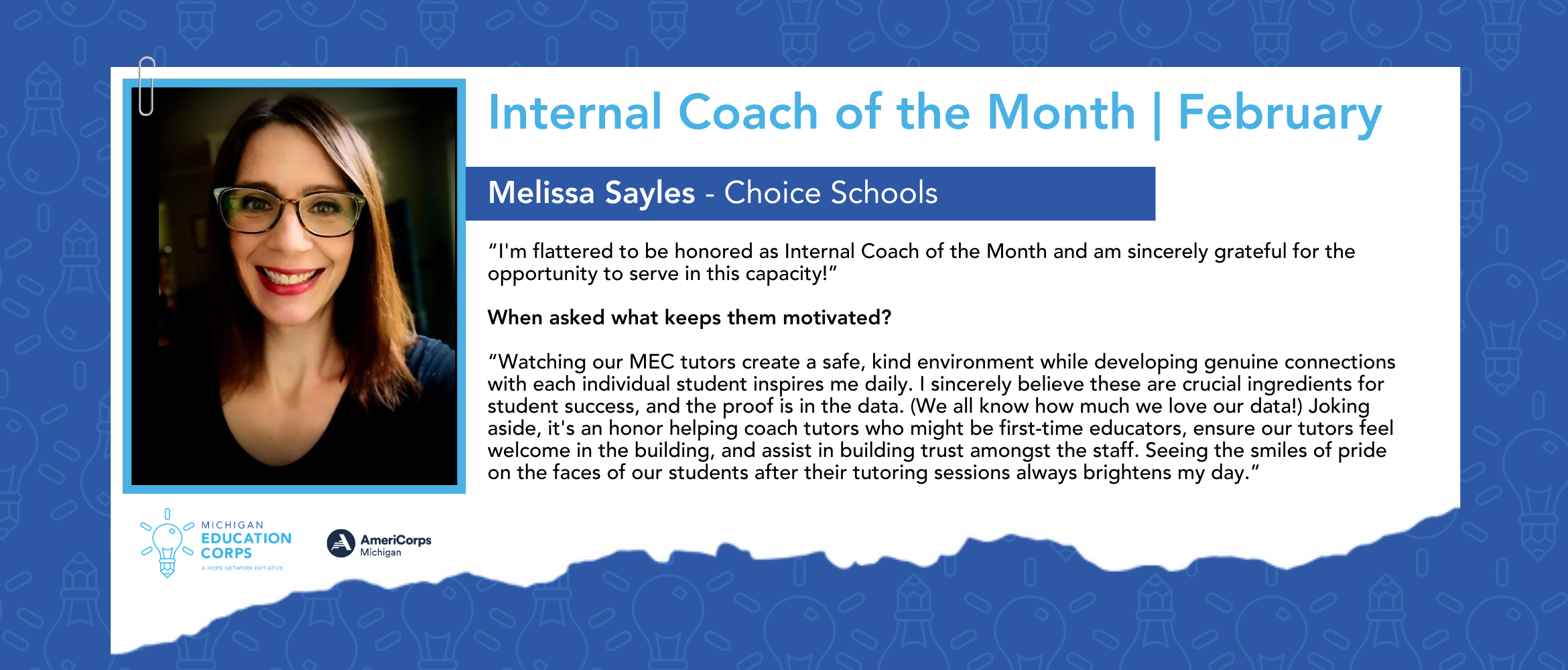 Internal Coach of the Month | February

Melissa Sayles - Choice Schools

“I'm flattered to be honored as Internal Coach of the Month and am sincerely grateful for the opportunity to serve in this capacity!”

When asked what keeps them motivated?

“Watching our MEC tutors create a safe, kind environment while developing genuine connections with each individual student inspires me daily. I sincerely believe these are crucial ingredients for student success, and the proof is in the data. (We all know how much we love our data!) Joking aside, it's an honor helping coach tutors who might be first-time educators, ensure our tutors feel welcome in the building, and assist in building trust amongst the staff. Seeing the smiles of pride on the faces of our students after their tutoring sessions always brightens my day.”

MICHIGAN EDUCATION CORPS
A HOPE NETWORK INITIATIVE

AmeriCorps
Michigan